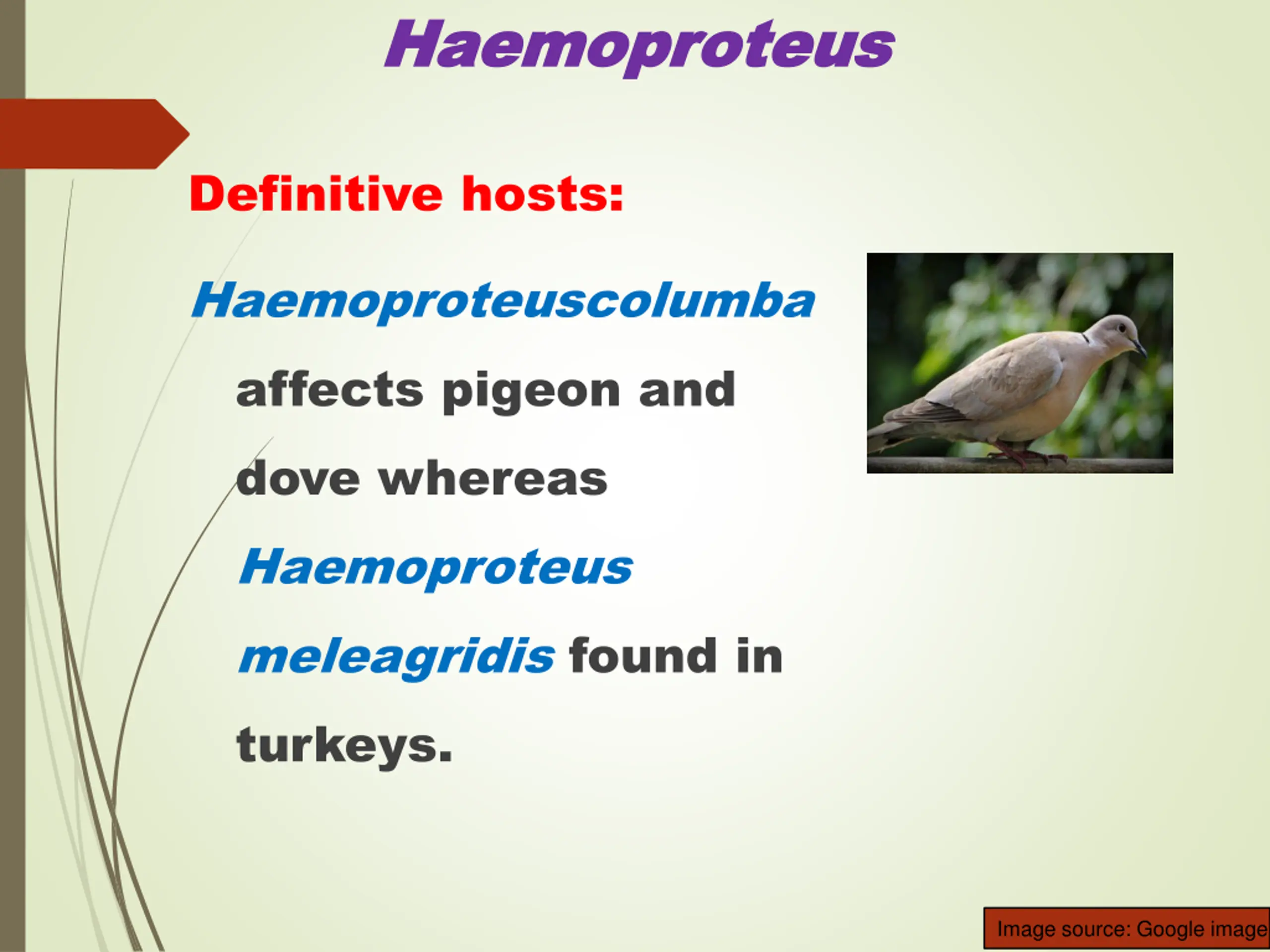 Haemoproteus

Definitive hosts:

Haemoproteuscolumba affects pigeon and dove whereas Haemoproteus meleagridis found in turkeys.

Image source: Google image